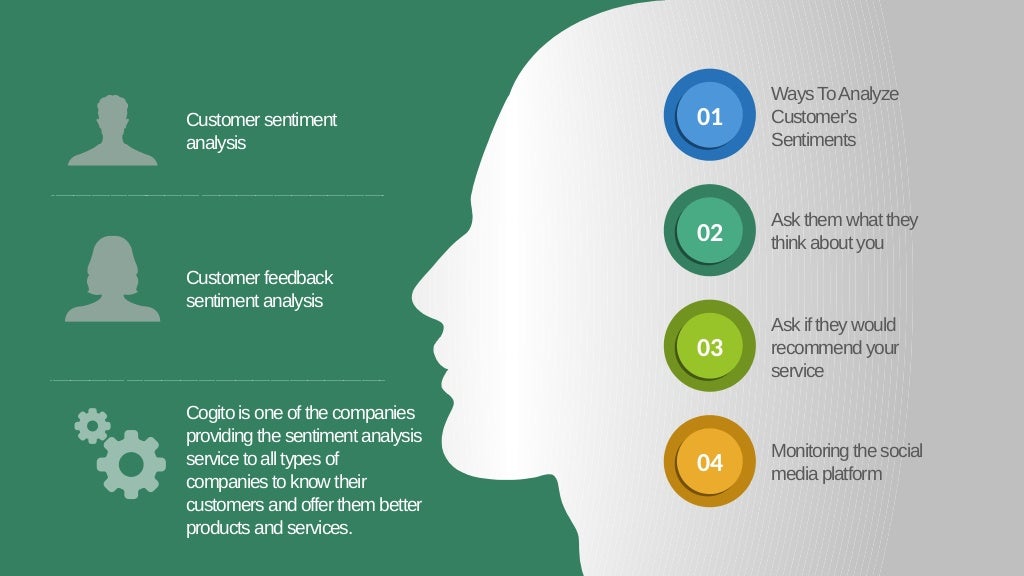 Customer sentiment analysis

Customer feedback sentiment analysis

Cogito is one of the companies providing the sentiment analysis service to all types of companies to know their customers and offer them better products and services.

01 Ways To Analyze Customer's Sentiments

02 Ask them what they think about you

03 Ask if they would recommend your service

04 Monitoring the social media platform